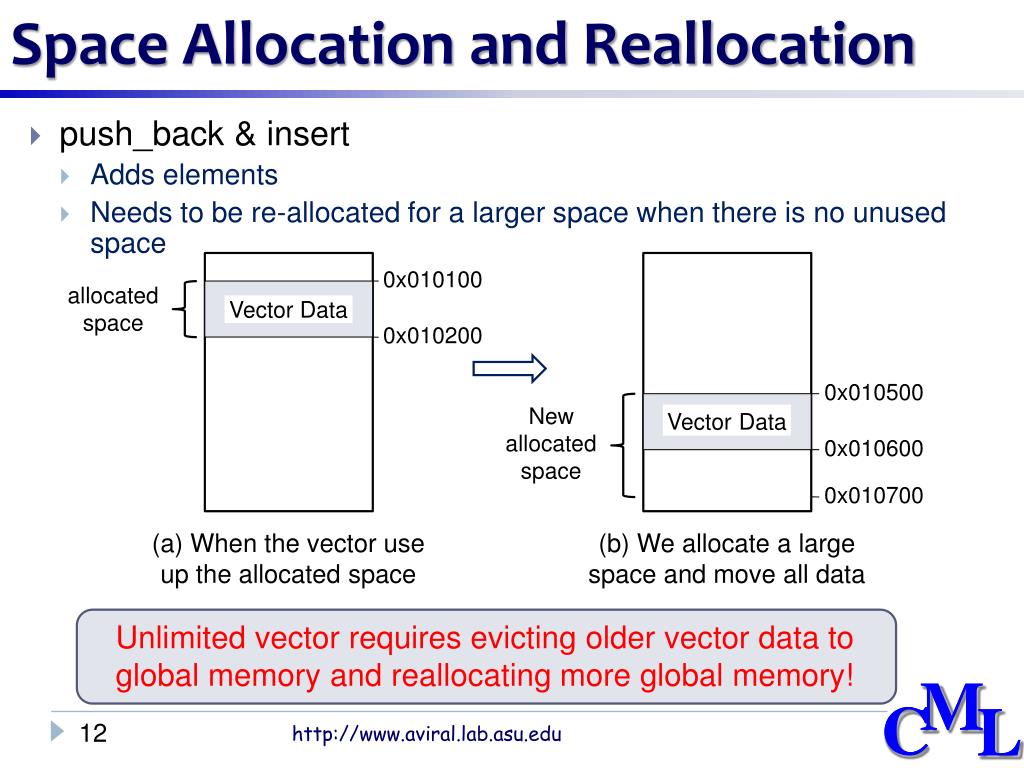 Space Allocation and Reallocation

push_back & insert

Adds elements

Needs to be re-allocated for a larger space when there is no unused space

allocated space

Vector Data

0x010100

0x010200

New allocated space

Vector Data

0x010500

0x010600

0x010700

(a) When the vector use up the allocated space

(b) We allocate a large space and move all data

Unlimited vector requires evicting older vector data to global memory and reallocating more global memory!

12

http://www.aviral.lab.asu.edu

CML